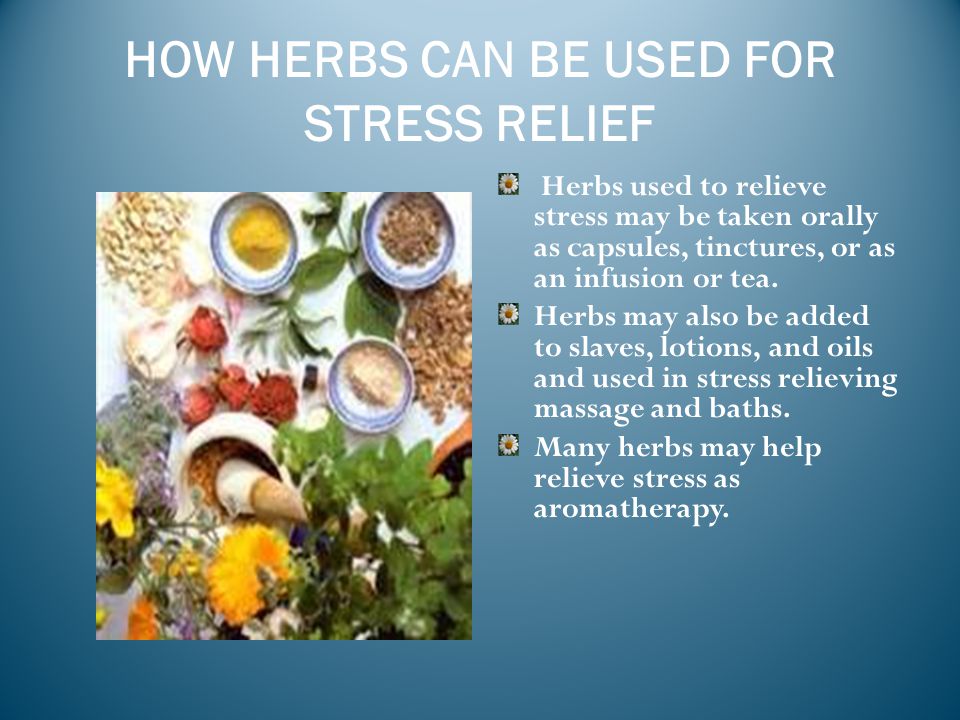 HOW HERBS CAN BE USED FOR STRESS RELIEF

Herbs used to relieve stress may be taken orally as capsules, tinctures, or as an infusion or tea.

Herbs may also be added to slaves, lotions, and oils and used in stress relieving massage and baths.

Many herbs may help relieve stress as aromatherapy.